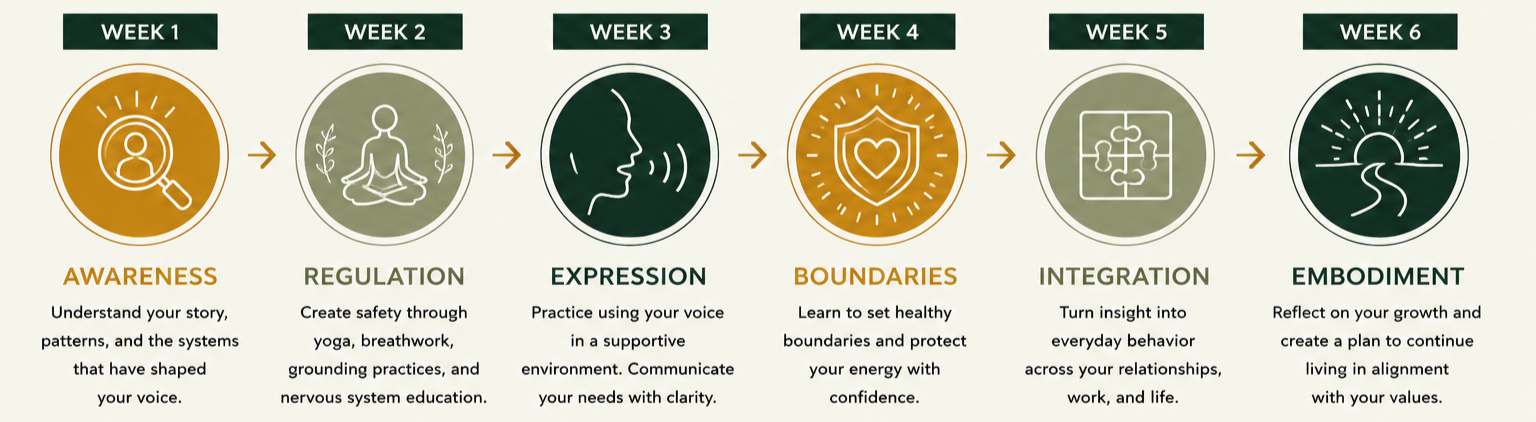 WEEK 1

AWARENESS

Understand your story, patterns, and the systems that have shaped your voice.

WEEK 2

REGULATION

Create safety through yoga, breathwork, grounding practices, and nervous system education.

WEEK 3

EXPRESSION

Practice using your voice in a supportive environment. Communicate your needs with clarity.

WEEK 4

BOUNDARIES

Learn to set healthy boundaries and protect your energy with confidence.

WEEK 5

INTEGRATION

Turn insight into everyday behavior across your relationships, work, and life.

WEEK 6

EMBODIMENT

Reflect on your growth and create a plan to continue living in alignment with your values.